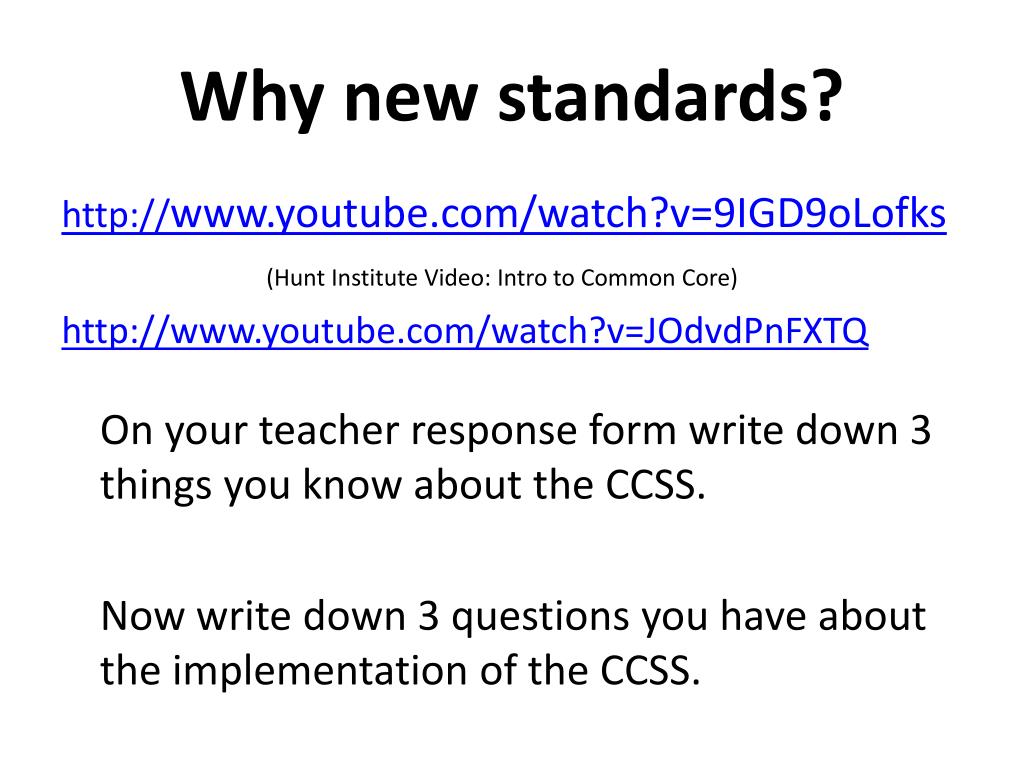 Why new standards?

http://www.youtube.com/watch?v=9IGD9oLofks

(Hunt Institute Video: Intro to Common Core)

http://www.youtube.com/watch?v=JOdvdPnFXTQ

On your teacher response form write down 3 things you know about the CCSS.

Now write down 3 questions you have about the implementation of the CCSS.